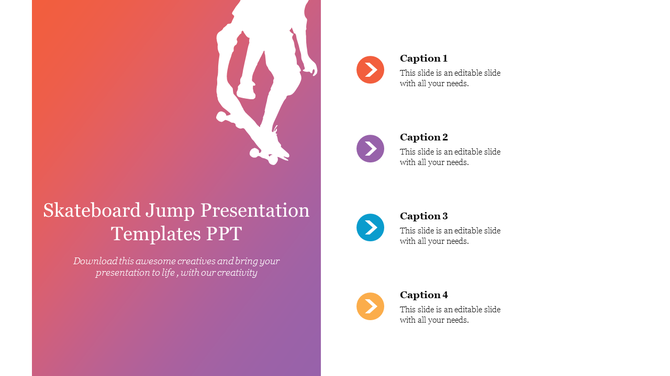 Skateboard Jump Presentation Templates PPT

Download this awesome creatives and bring your presentation to life , with our creativity

Caption 1
This slide is an editable slide with all your needs.

Caption 2
This slide is an editable slide with all your needs.

Caption 3
This slide is an editable slide with all your needs.

Caption 4
This slide is an editable slide with all your needs.